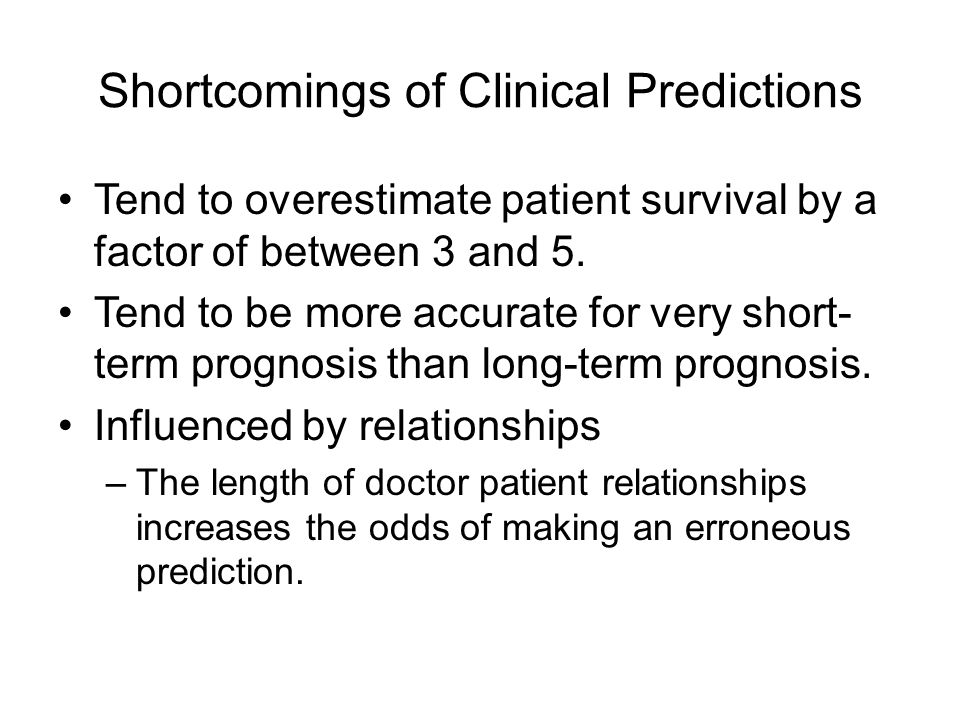 Shortcomings of Clinical Predictions

• Tend to overestimate patient survival by a factor of between 3 and 5.
• Tend to be more accurate for very short-term prognosis than long-term prognosis.
• Influenced by relationships
– The length of doctor patient relationships increases the odds of making an erroneous prediction.